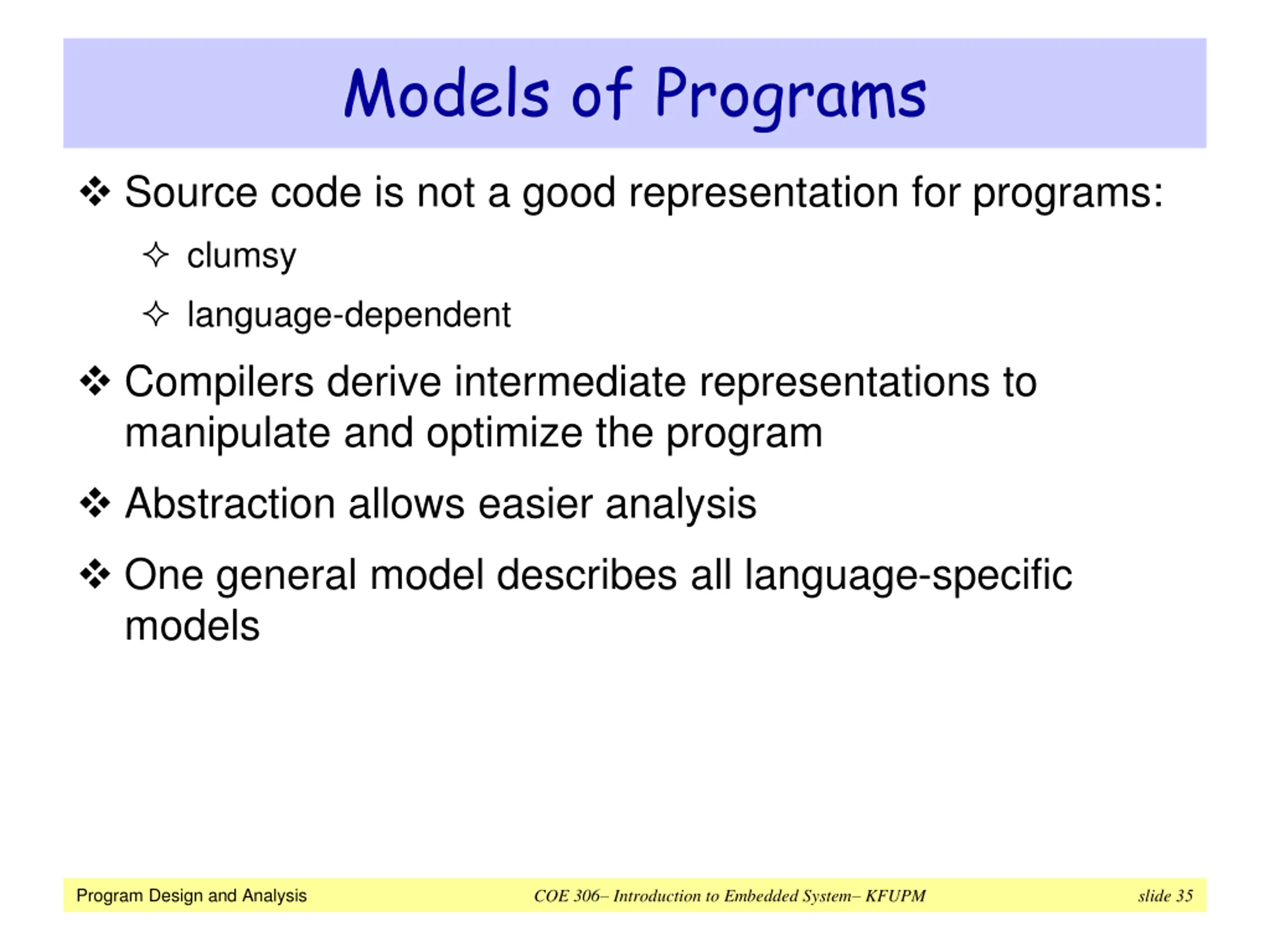 Models of Programs

❖ Source code is not a good representation for programs:

✧ clumsy

✧ language-dependent

❖ Compilers derive intermediate representations to manipulate and optimize the program

❖ Abstraction allows easier analysis

❖ One general model describes all language-specific models

Program Design and Analysis

COE 306– Introduction to Embedded System– KFUPM

slide 35